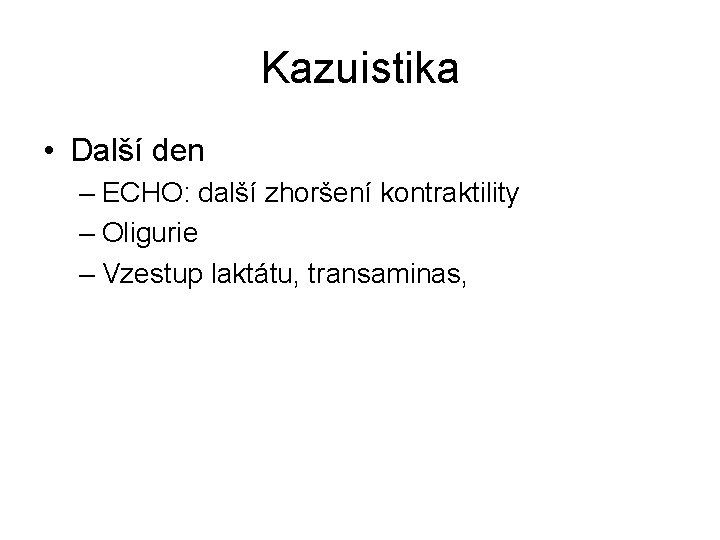 Kazuistika

• Další den
– ECHO: další zhoršení kontraktility
– Oligurie
– Vzestup laktátu, transaminas,